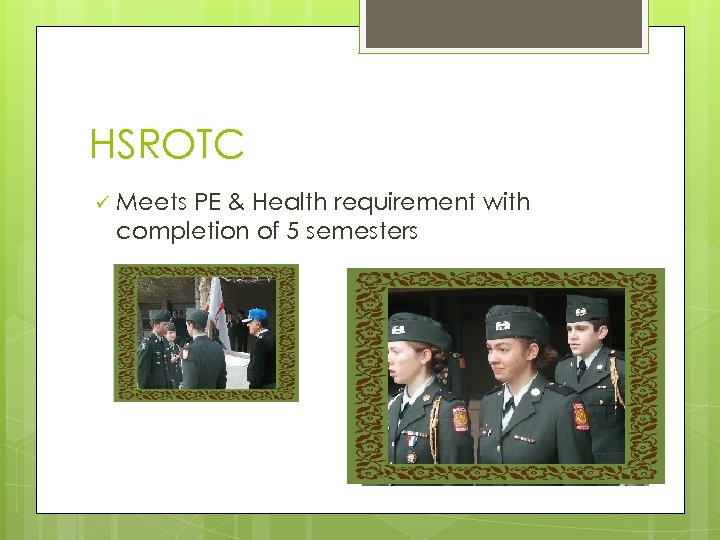 HSROTC

✓ Meets PE & Health requirement with completion of 5 semesters